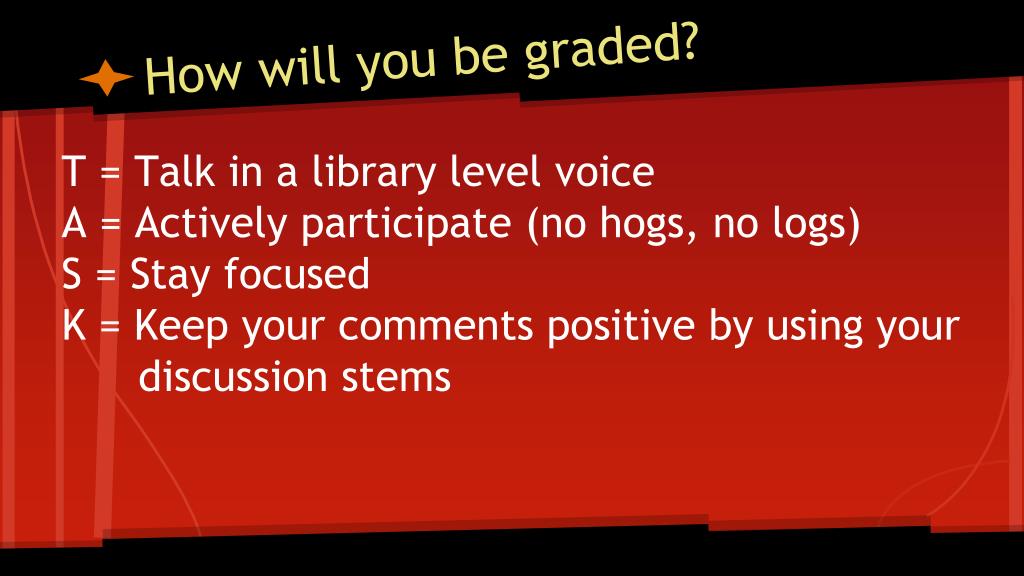 How will you be graded?

T = Talk in a library level voice
A = Actively participate (no hogs, no logs)
S = Stay focused
K = Keep your comments positive by using your discussion stems